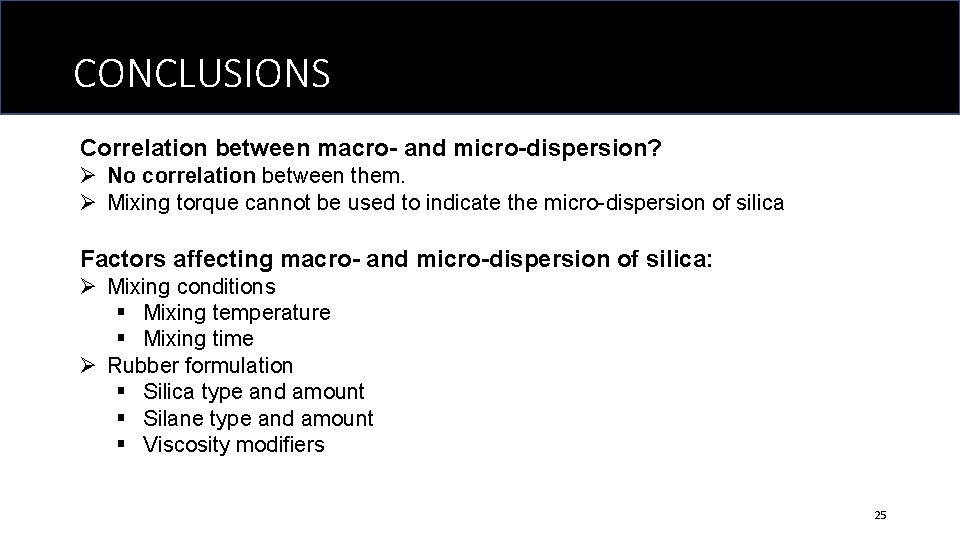 CONCLUSIONS

Correlation between macro- and micro-dispersion?
➢ No correlation between them.
➢ Mixing torque cannot be used to indicate the micro-dispersion of silica

Factors affecting macro- and micro-dispersion of silica:
➢ Mixing conditions
▪ Mixing temperature
▪ Mixing time
➢ Rubber formulation
▪ Silica type and amount
▪ Silane type and amount
▪ Viscosity modifiers

25